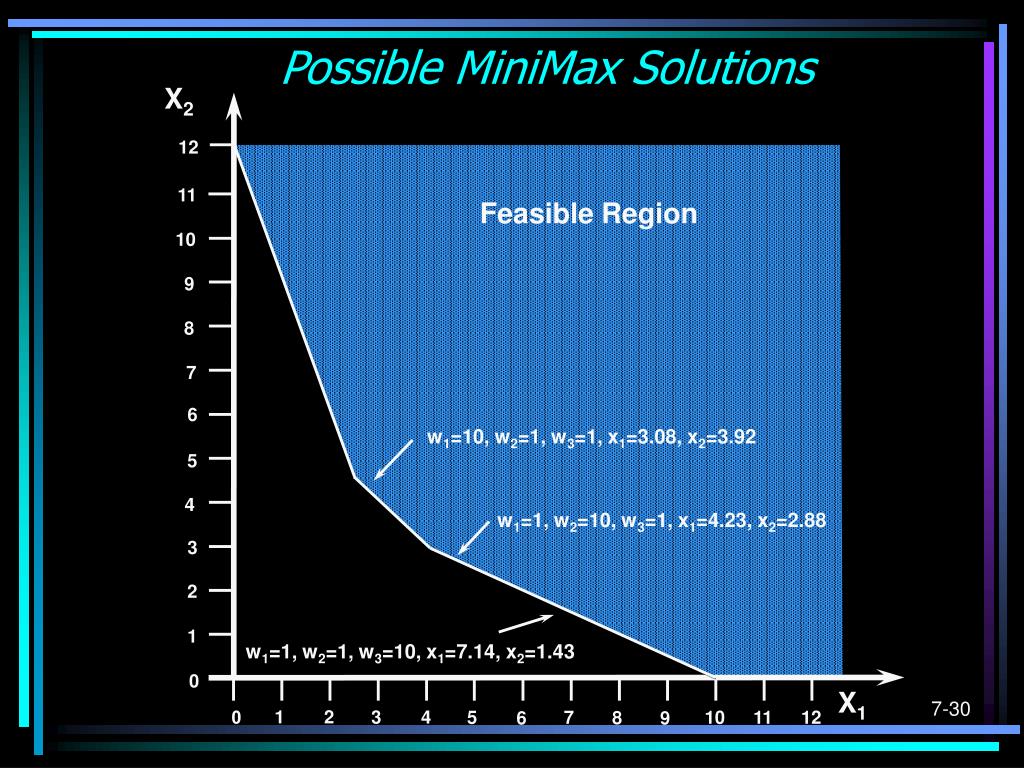 Possible MiniMax Solutions

$X_2$

12
11
10
9
8
7
6
5
4
3
2
1
0

Feasible Region

$w_1$=10, $w_2$=1, $w_3$=1, $x_1$=3.08, $x_2$=3.92

$w_1$=1, $w_2$=10, $w_3$=1, $x_1$=4.23, $x_2$=2.88

$w_1$=1, $w_2$=1, $w_3$=10, $x_1$=7.14, $x_2$=1.43

0 1 2 3 4 5 6 7 8 9 10 11 12

$X_1$

7-30